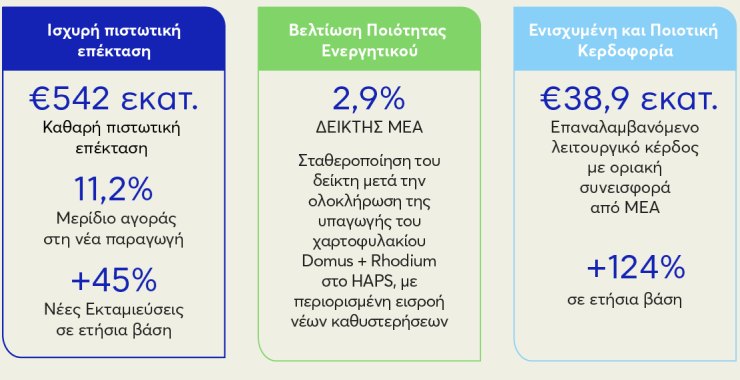 Ισχυρή πιστωτική επέκταση

€542 εκατ.
Καθαρή πιστωτική επέκταση

11,2%
Μερίδιο αγοράς στη νέα παραγωγή

+45%
Νέες Εκταμιεύσεις σε ετήσια βάση

Βελτίωση Ποιότητας Ενεργητικού

2,9%
ΔΕΙΚΤΗΣ ΜΕΑ

Σταθεροποίηση του δείκτη μετά την ολοκλήρωση της υπαγωγής του χαρτοφυλακίου Domus + Rhodium στο HAPS, με περιορισμένη εισροή νέων καθυστερήσεων

Ενισχυμένη και Ποιοτική Κερδοφορία

€38,9 εκατ.
Επαναλαμβανόμενο λειτουργικό κέρδος με οριακή συνεισφορά από ΜΕΑ

+124%
σε ετήσια βάση